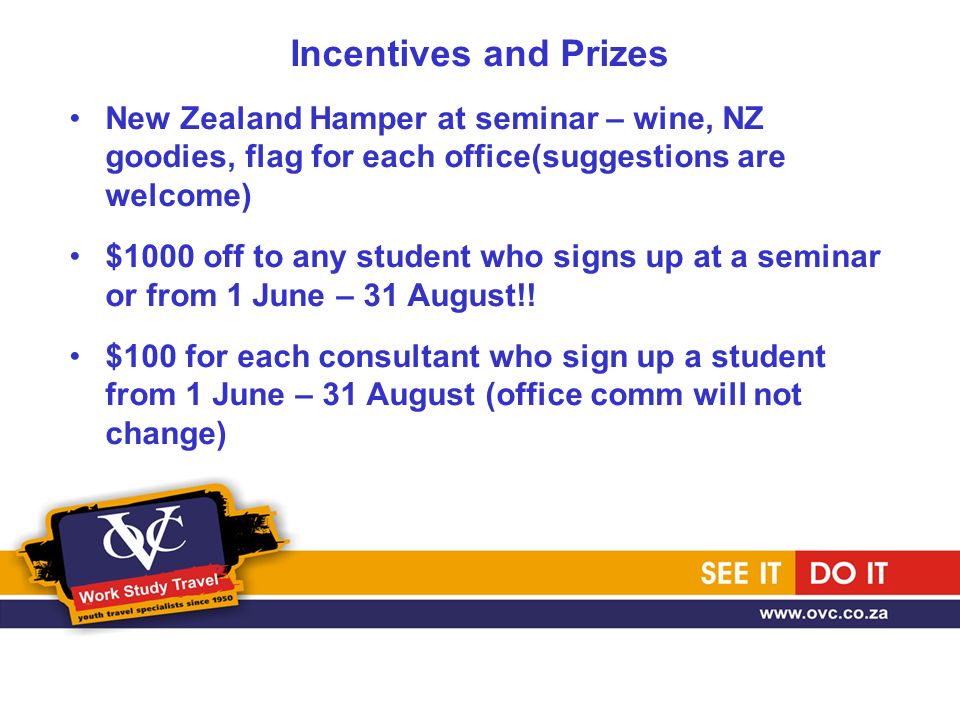 Incentives and Prizes

• New Zealand Hamper at seminar – wine, NZ goodies, flag for each office(suggestions are welcome)

• \$1000 off to any student who signs up at a seminar or from 1 June – 31 August!!

• \$100 for each consultant who sign up a student from 1 June – 31 August (office comm will not change)

OVC
Work Study Travel
youth travel specialists since 1950

SEE IT DO IT

www.ovc.co.za